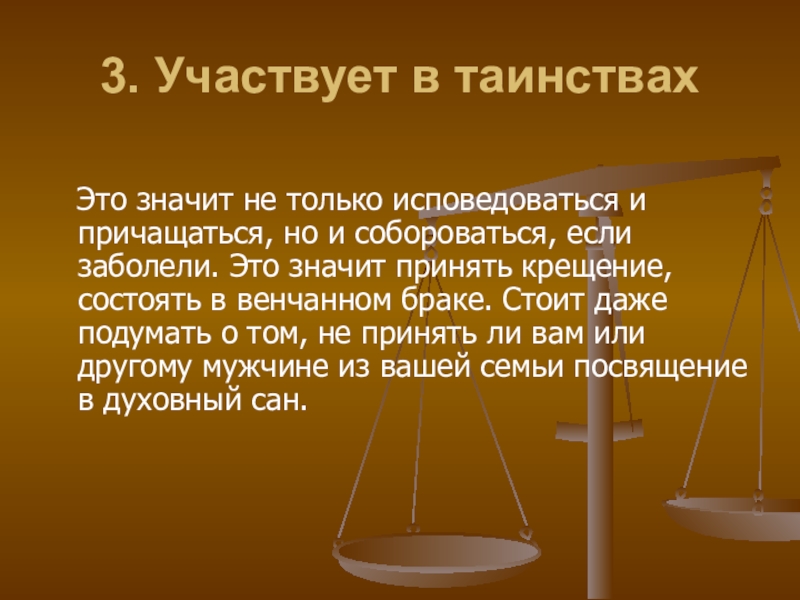 3. Участвует в таинствах

Это значит не только исповедоваться и причащаться, но и собороваться, если заболели. Это значит принять крещение, состоять в венчанном браке. Стоит даже подумать о том, не принять ли вам или другому мужчине из вашей семьи посвящение в духовный сан.